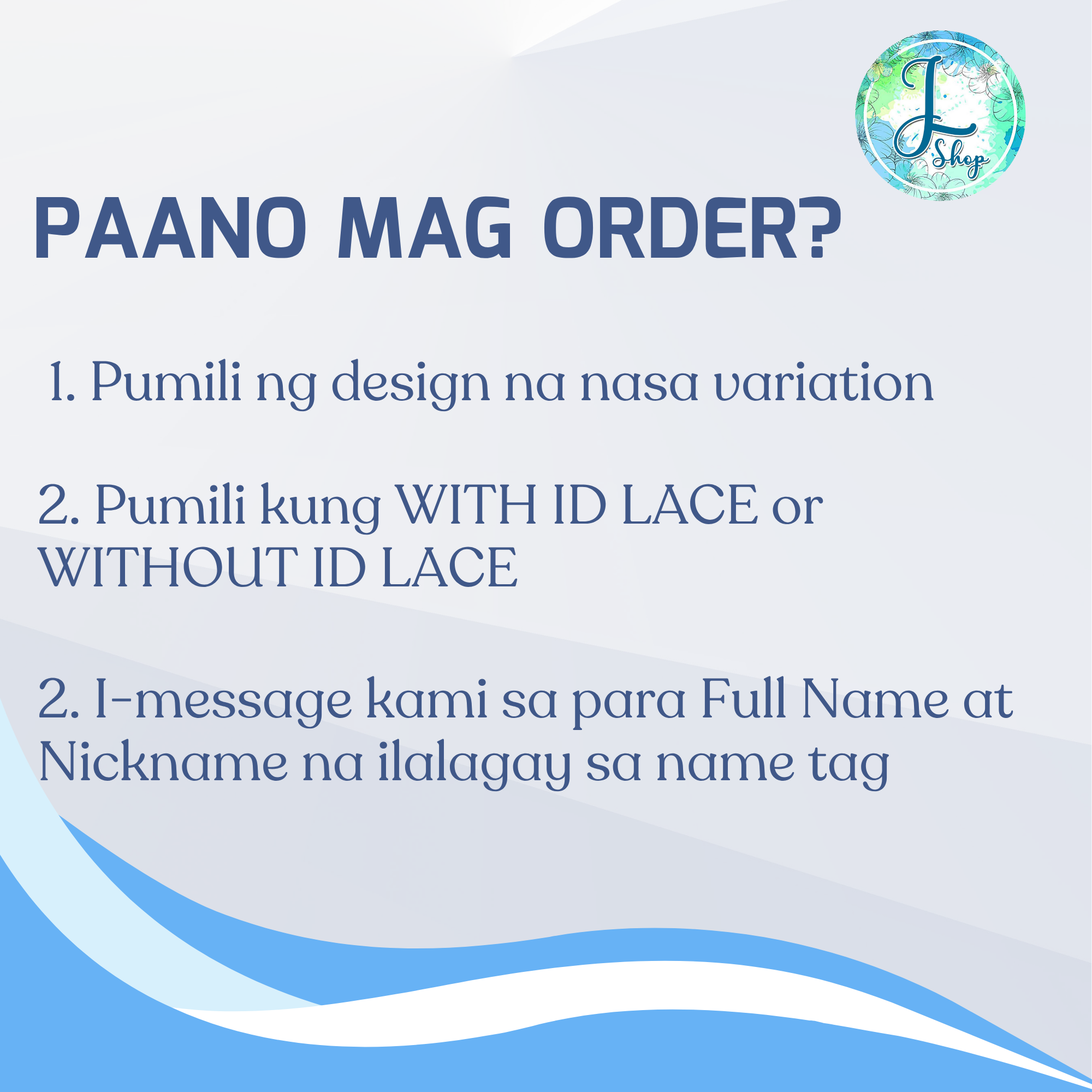 J Shop

PAANO MAG ORDER?

1. Pumili ng design na nasa variation

2. Pumili kung WITH ID LACE or WITHOUT ID LACE

2. I-message kami sa para Full Name at Nickname na ilalagay sa name tag